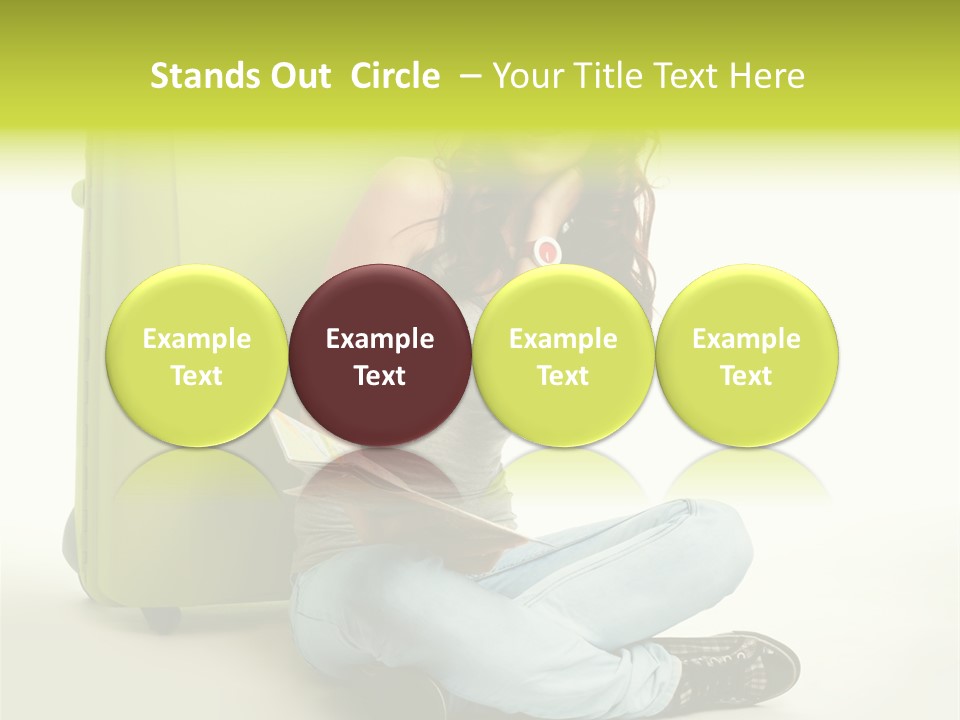 Stands Out Circle – Your Title Text Here

Example Text

Example Text

Example Text

Example Text